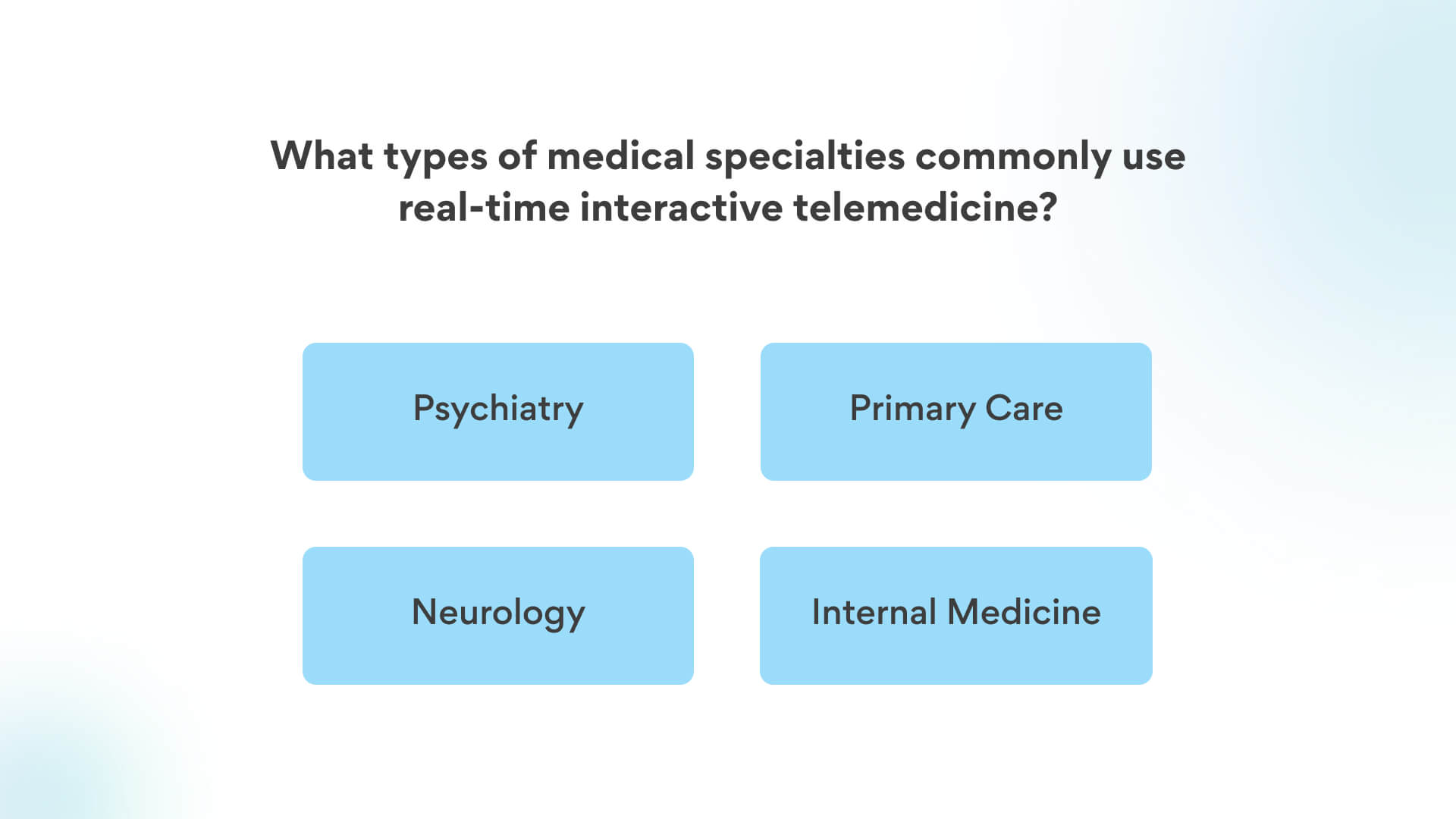 What types of medical specialties commonly use real-time interactive telemedicine?

Psychiatry

Primary Care

Neurology

Internal Medicine